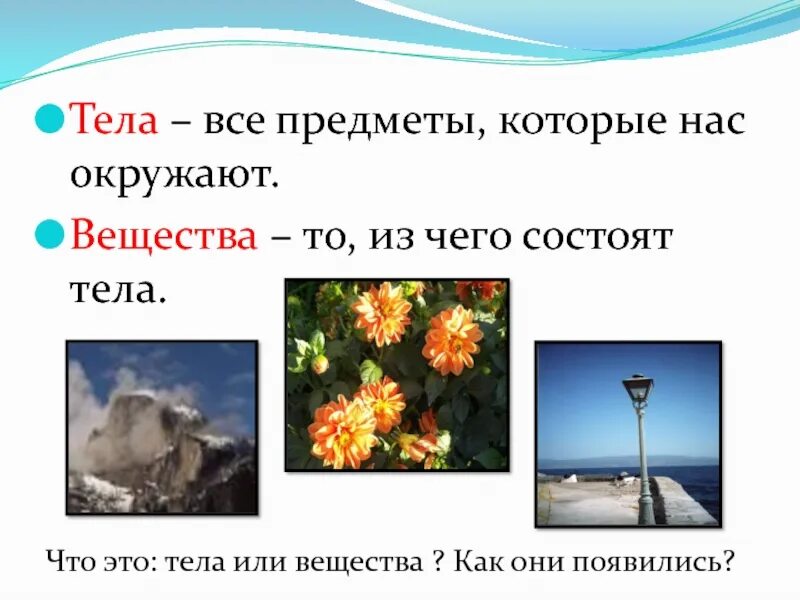 Тела – все предметы, которые нас окружают.

Вещества – то, из чего состоят тела.

Что это: тела или вещества ? Как они появились?